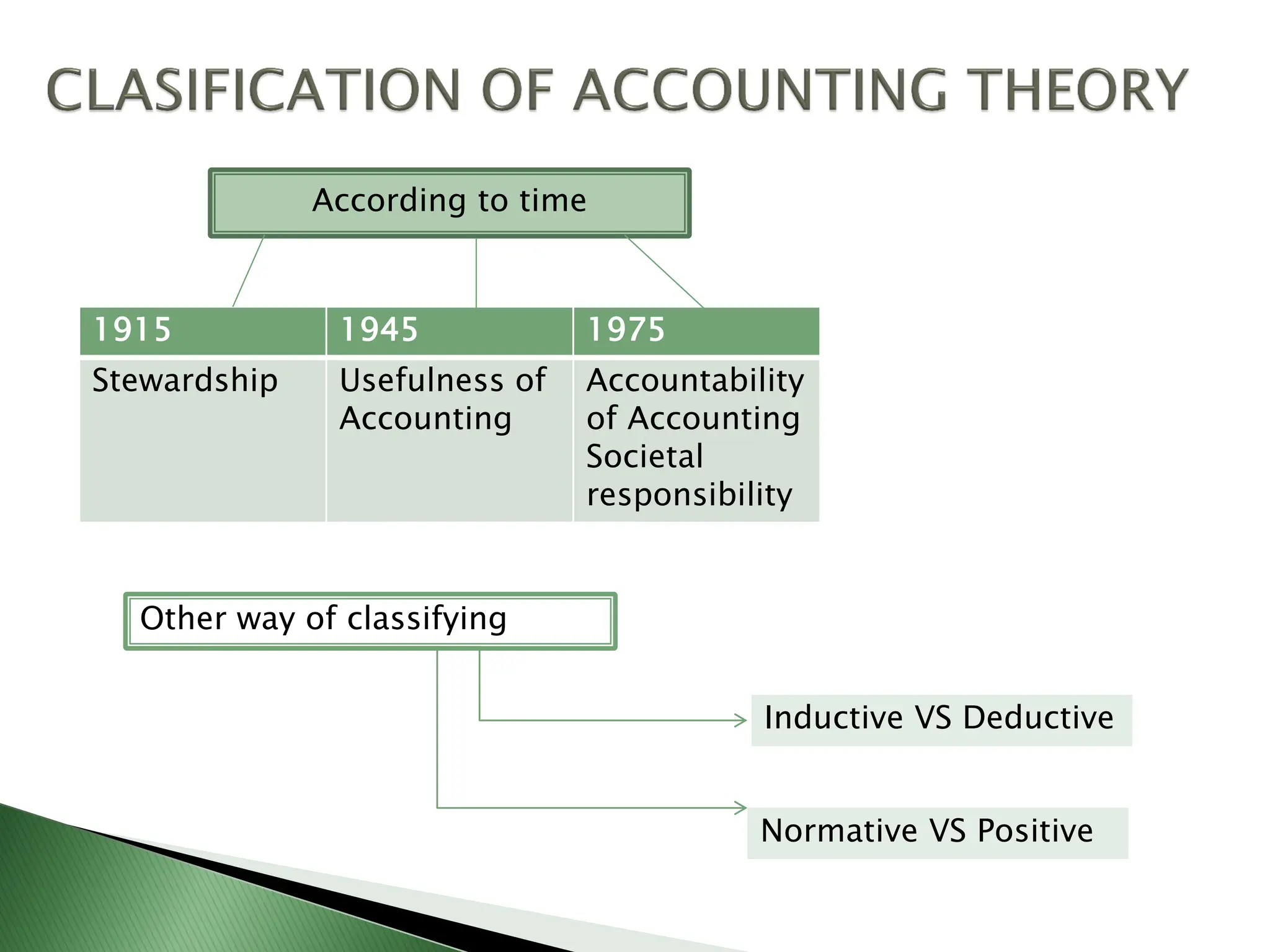 CLASIFICATION OF ACCOUNTING THEORY

According to time

| 1915 | 1945 | 1975 |
|---|---|---|
| Stewardship | Usefulness of Accounting | Accountability of Accounting Societal responsibility |

Other way of classifying

Inductive VS Deductive

Normative VS Positive